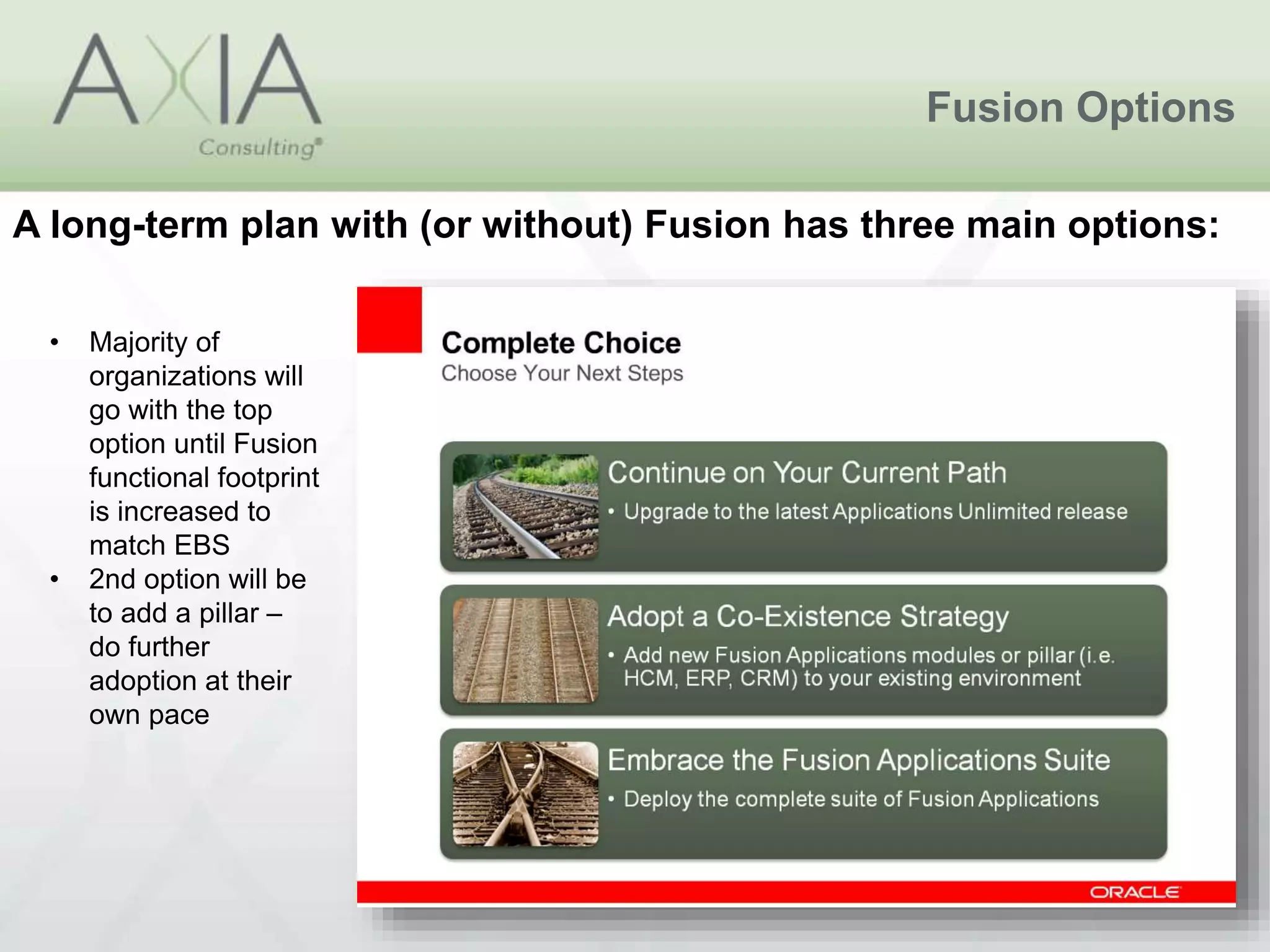 AXIA
Consulting®

Fusion Options

A long-term plan with (or without) Fusion has three main options:

• Majority of organizations will go with the top option until Fusion functional footprint is increased to match EBS
• 2nd option will be to add a pillar – do further adoption at their own pace

Complete Choice
Choose Your Next Steps

Continue on Your Current Path
• Upgrade to the latest Applications Unlimited release

Adopt a Co-Existence Strategy
• Add new Fusion Applications modules or pillar (i.e. HCM, ERP, CRM) to your existing environment

Embrace the Fusion Applications Suite
• Deploy the complete suite of Fusion Applications

ORACLE